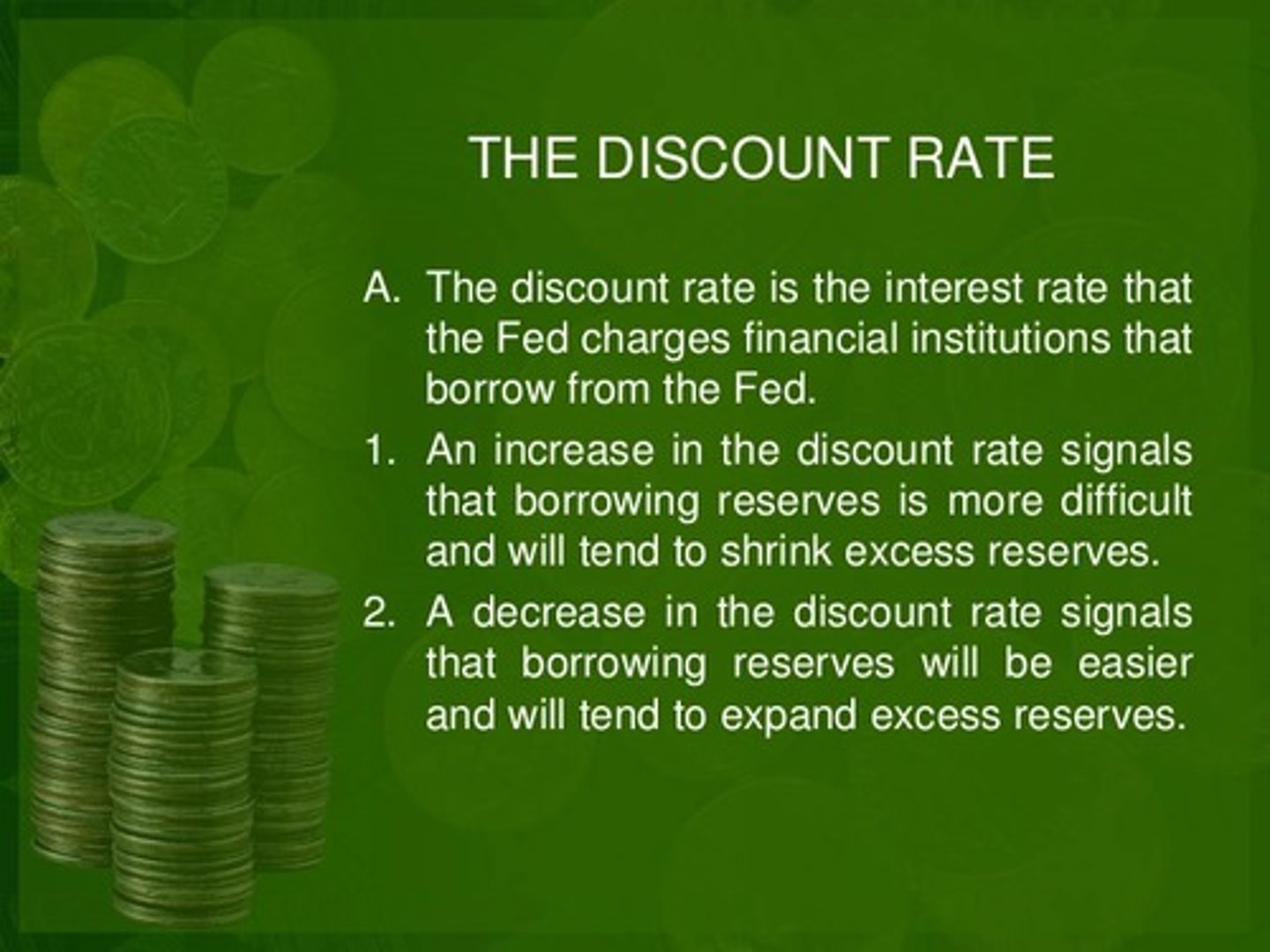 THE DISCOUNT RATE

A. The discount rate is the interest rate that the Fed charges financial institutions that borrow from the Fed.

1. An increase in the discount rate signals that borrowing reserves is more difficult and will tend to shrink excess reserves.

2. A decrease in the discount rate signals that borrowing reserves will be easier and will tend to expand excess reserves.